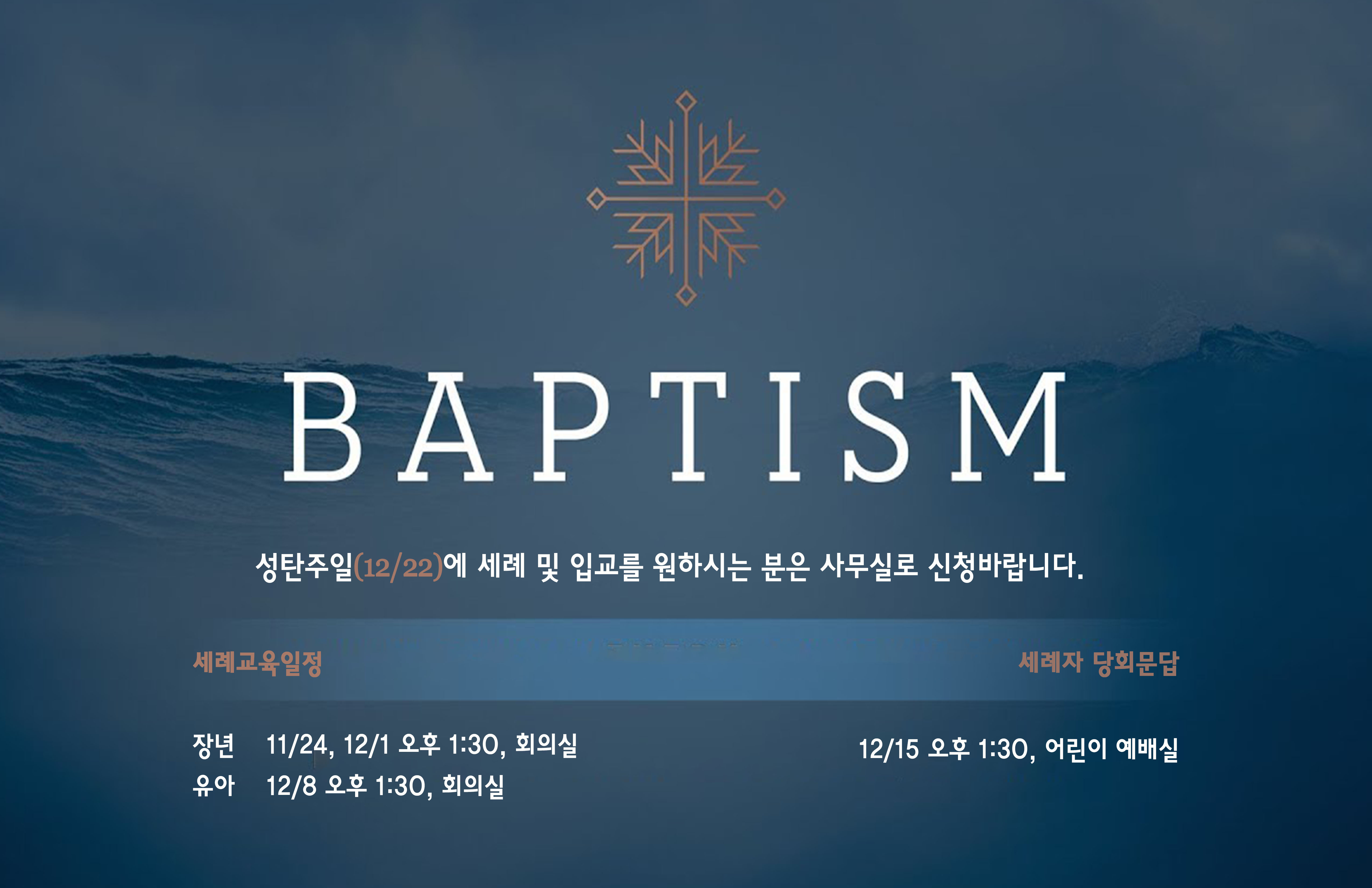 BAPTISM

성탄주일(12/22)에 세례 및 입교를 원하시는 분은 사무실로 신청바랍니다.

세례교육일정

장년 11/24, 12/1 오후 1:30, 회의실
유아 12/8 오후 1:30, 회의실

세례자 당회문답

12/15 오후 1:30, 어린이 예배실